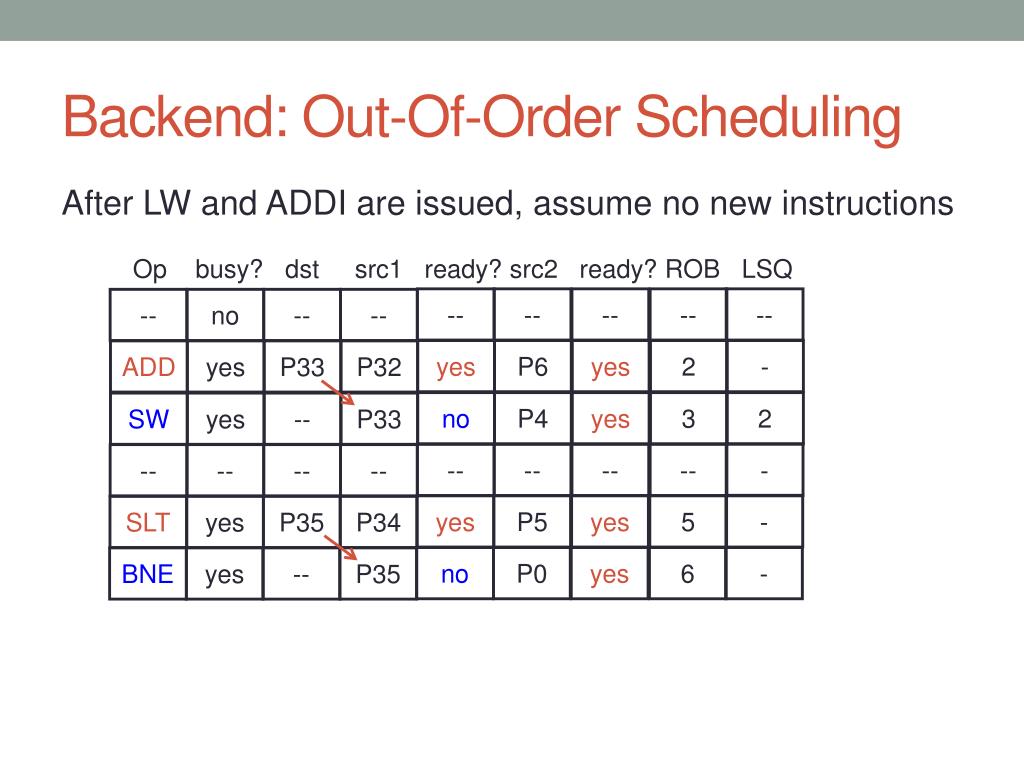 Backend: Out-Of-Order Scheduling

After LW and ADDI are issued, assume no new instructions

| Op | busy? | dst | src1 | ready? | src2 | ready? | ROB | LSQ |
|---|---|---|---|---|---|---|---|---|
| -- | no | -- | -- | -- | -- | -- | -- | -- |
| ADD | yes | P33 | P32 | yes | P6 | yes | 2 | - |
| SW | yes | -- | P33 | no | P4 | yes | 3 | 2 |
| -- | -- | -- | -- | -- | -- | -- | -- | - |
| SLT | yes | P35 | P34 | yes | P5 | yes | 5 | - |
| BNE | yes | -- | P35 | no | P0 | yes | 6 | - |